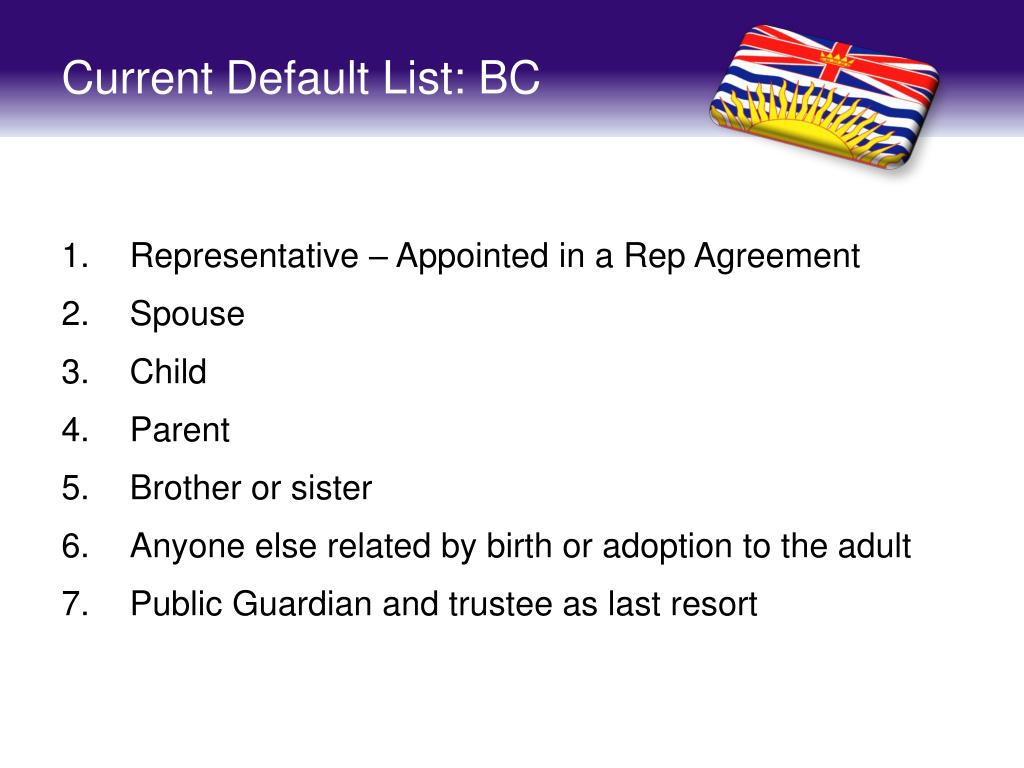 Current Default List: BC

1. Representative – Appointed in a Rep Agreement
2. Spouse
3. Child
4. Parent
5. Brother or sister
6. Anyone else related by birth or adoption to the adult
7. Public Guardian and trustee as last resort